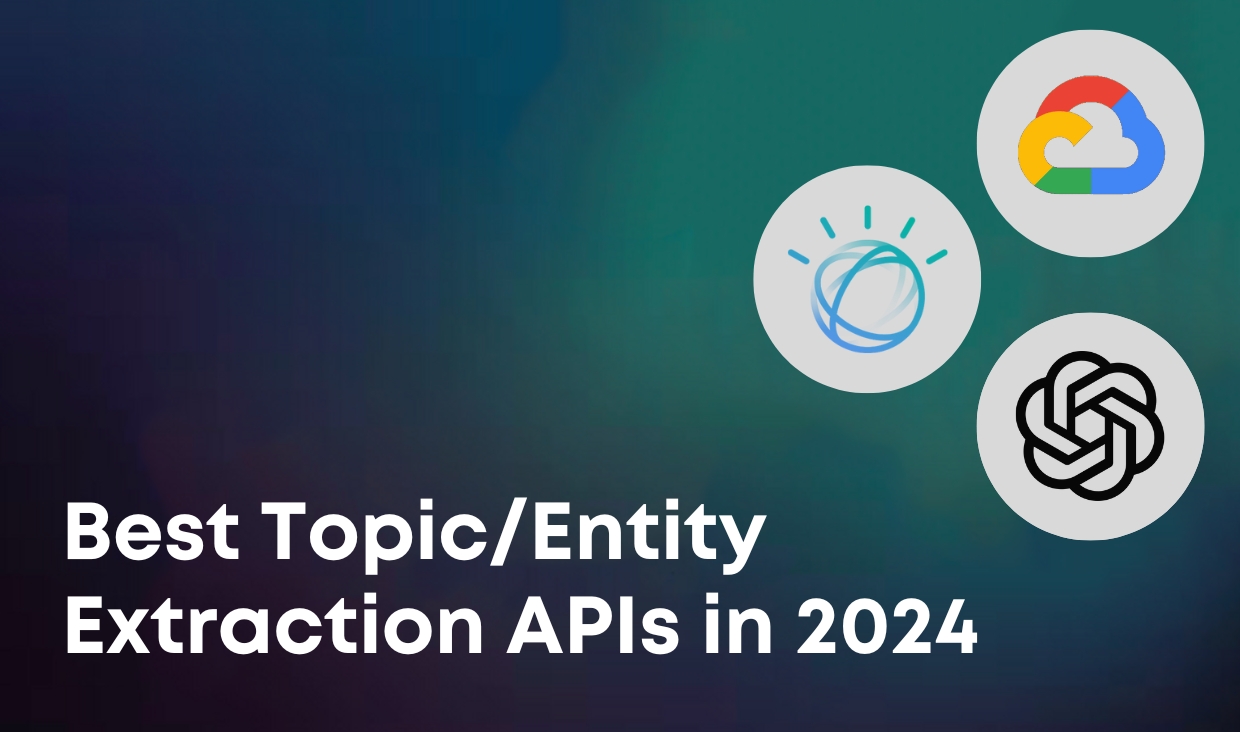 Best Topic/Entity Extraction APIs in 2024